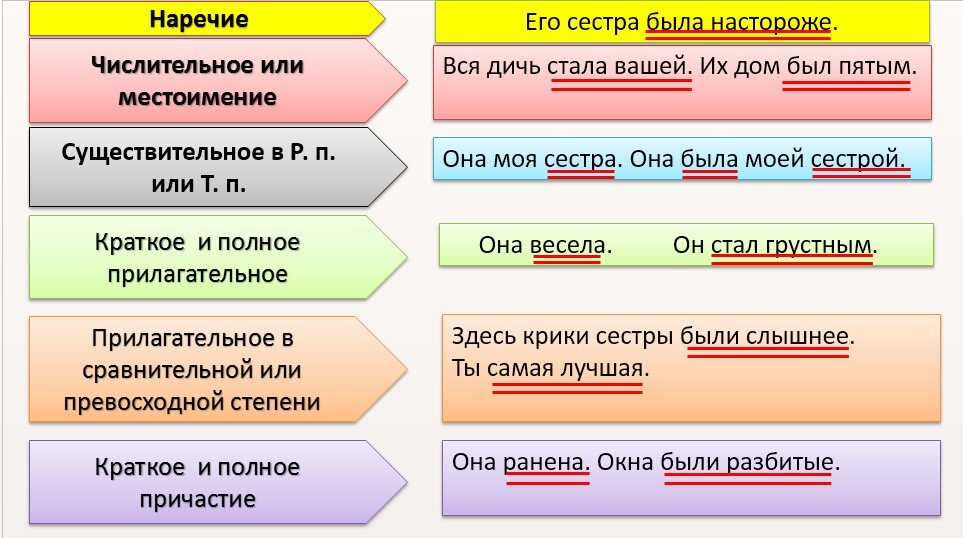 Наречие

Его сестра была настороже.

Числительное или местоимение

Вся дичь стала вашей. Их дом был пятым.

Существительное в Р. п. или Т. п.

Она моя сестра. Она была моей сестрой.

Краткое и полное прилагательное

Она весела. Он стал грустным.

Прилагательное в сравнительной или превосходной степени

Здесь крики сестры были слышнее.
Ты самая лучшая.

Краткое и полное причастие

Она ранена. Окна были разбитые.